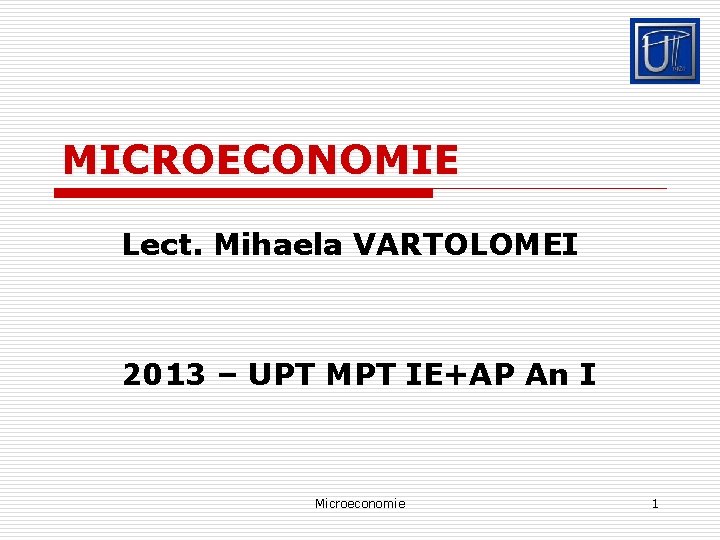 MICROECONOMIE

Lect. Mihaela VARTOLOMEI

2013 – UPT MPT IE+AP An I

Microeconomie

1